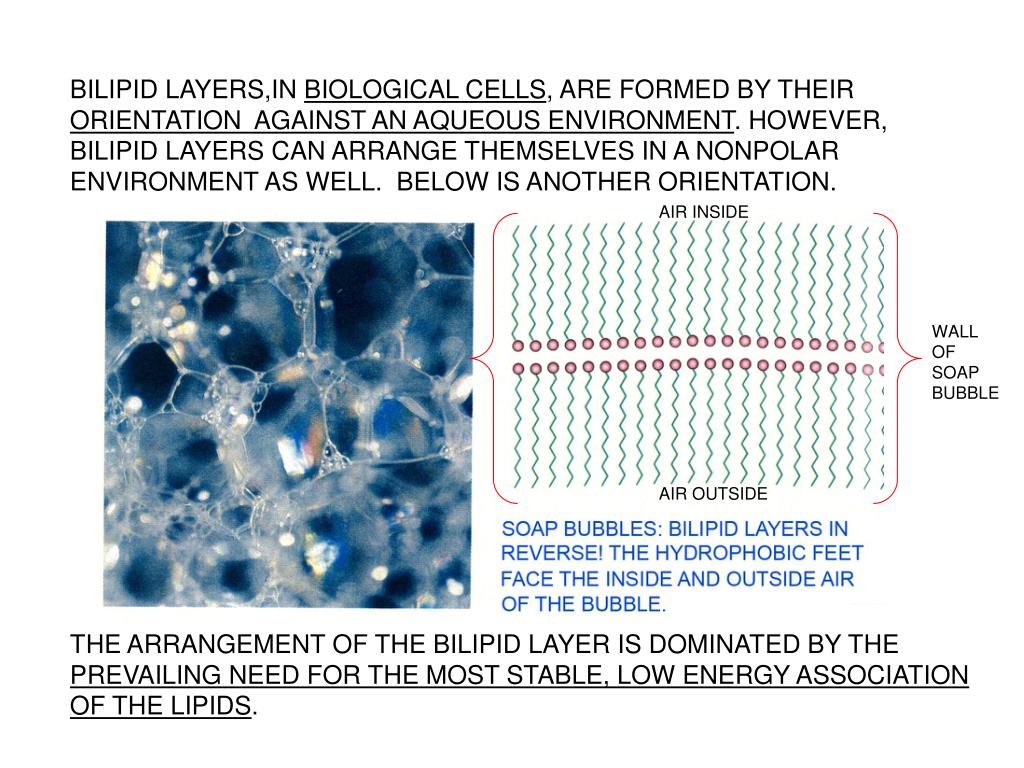 BILIPID LAYERS,IN BIOLOGICAL CELLS, ARE FORMED BY THEIR ORIENTATION AGAINST AN AQUEOUS ENVIRONMENT. HOWEVER, BILIPID LAYERS CAN ARRANGE THEMSELVES IN A NONPOLAR ENVIRONMENT AS WELL. BELOW IS ANOTHER ORIENTATION.

AIR INSIDE

WALL OF SOAP BUBBLE

AIR OUTSIDE

SOAP BUBBLES: BILIPID LAYERS IN REVERSE! THE HYDROPHOBIC FEET FACE THE INSIDE AND OUTSIDE AIR OF THE BUBBLE.

THE ARRANGEMENT OF THE BILIPID LAYER IS DOMINATED BY THE PREVAILING NEED FOR THE MOST STABLE, LOW ENERGY ASSOCIATION OF THE LIPIDS.